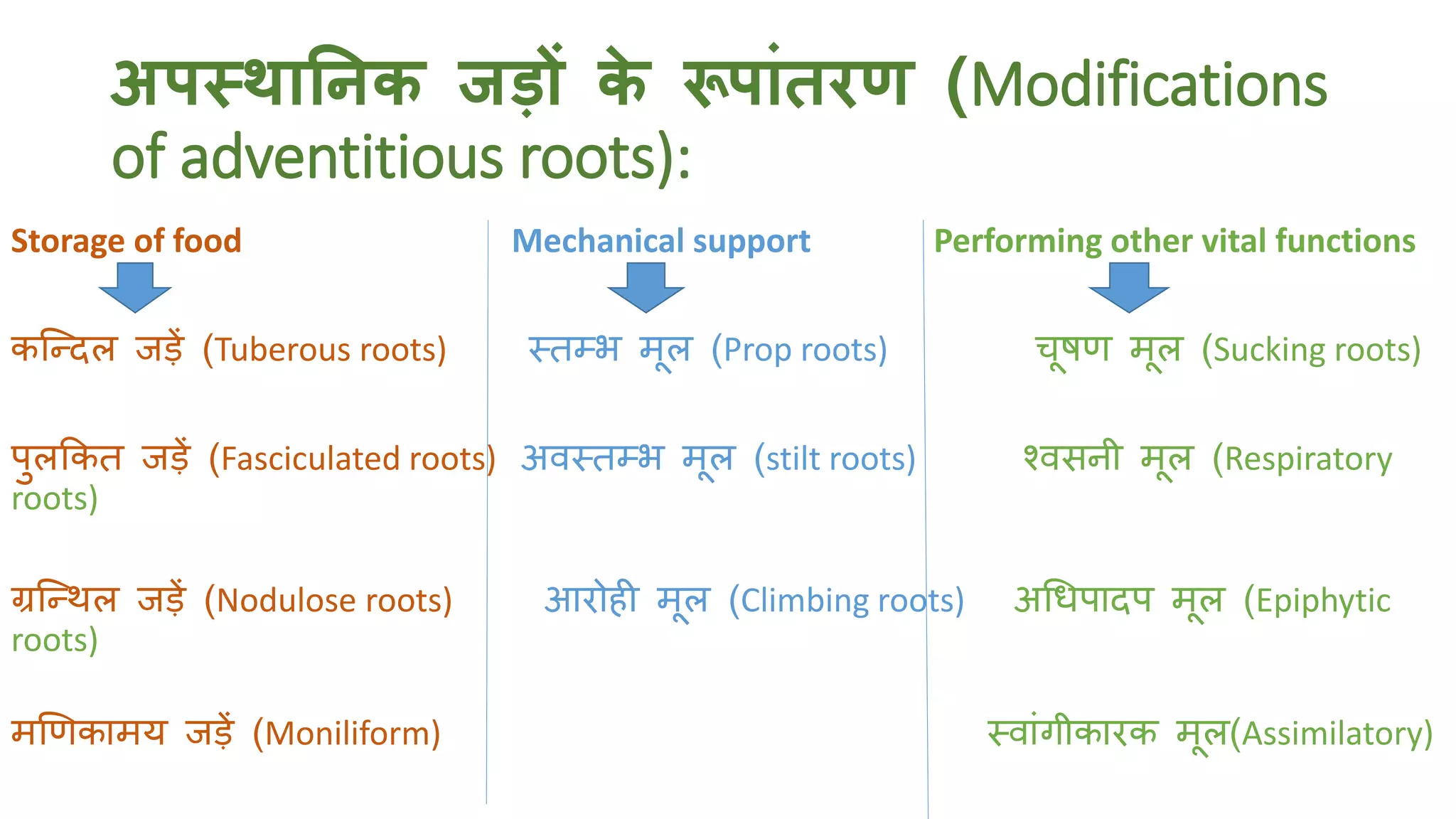 अपस्थानिक जड़ों के रूपांतरण (Modifications of adventitious roots):

Storage of food

कन्दिल जड़ें (Tuberous roots)

पुलकित जड़ें (Fasciculated roots)

ग्रन्थिल जड़ें (Nodulose roots)

मणिकामय जड़ें (Moniliform)

Mechanical support

स्तम्भ मूल (Prop roots)

अवस्तम्भ मूल (stilt roots)

आरोही मूल (Climbing roots)

Performing other vital functions

चूषण मूल (Sucking roots)

श्वसनी मूल (Respiratory roots)

अधिपादप मूल (Epiphytic roots)

स्वांगीकारक मूल(Assimilatory)